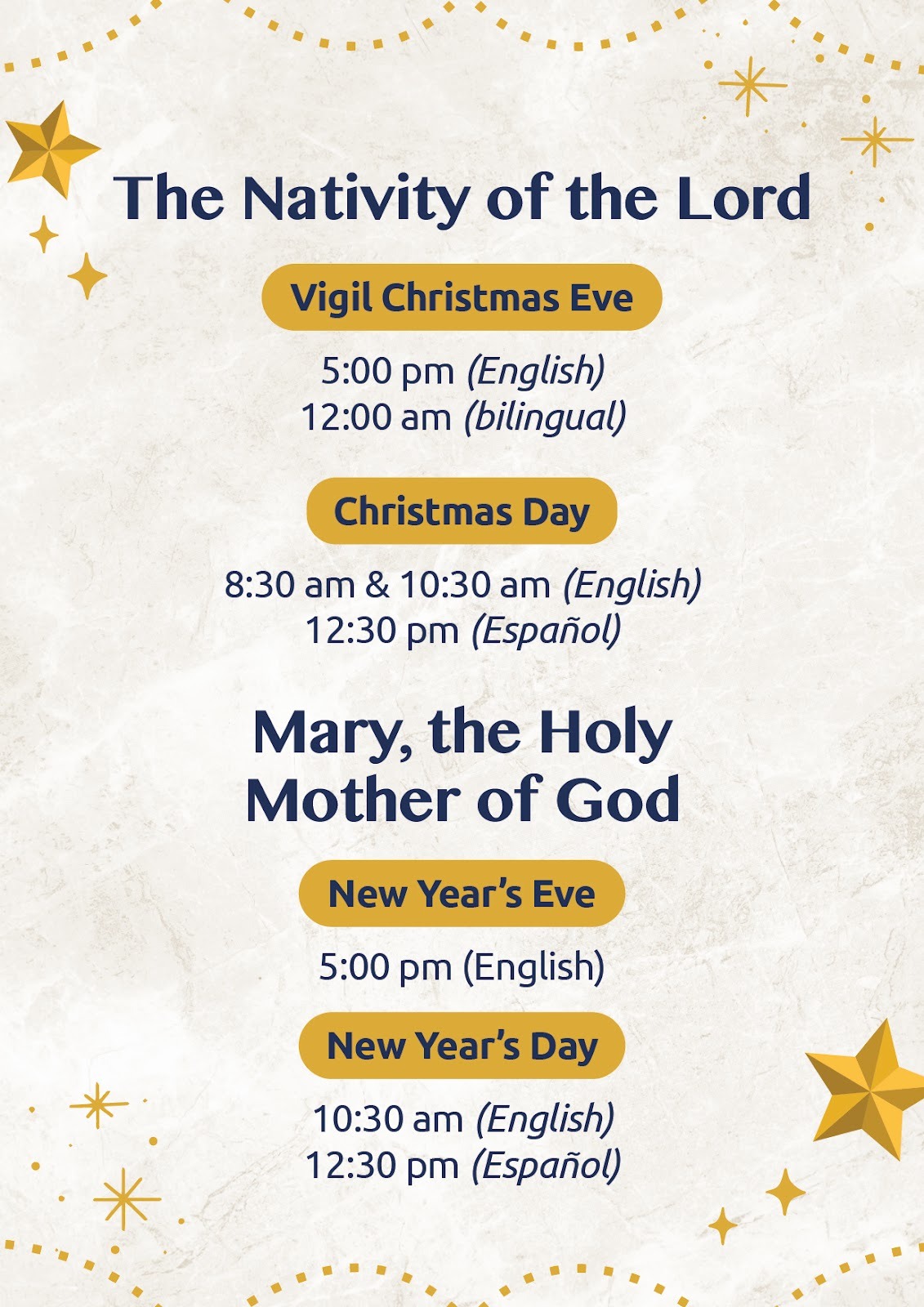 The Nativity of the Lord

Vigil Christmas Eve

5:00 pm (English)
12:00 am (bilingual)

Christmas Day

8:30 am & 10:30 am (English)
12:30 pm (Español)

Mary, the Holy Mother of God

New Year's Eve

5:00 pm (English)

New Year's Day

10:30 am (English)
12:30 pm (Español)